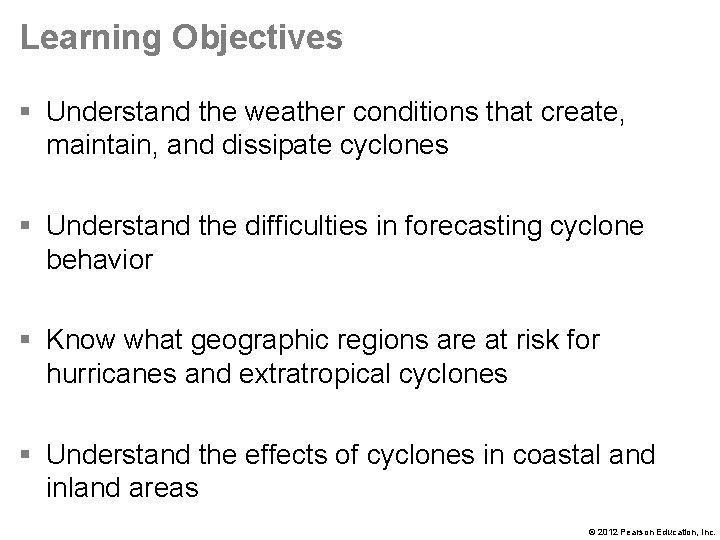 Learning Objectives

▪ Understand the weather conditions that create, maintain, and dissipate cyclones

▪ Understand the difficulties in forecasting cyclone behavior

▪ Know what geographic regions are at risk for hurricanes and extratropical cyclones

▪ Understand the effects of cyclones in coastal and inland areas

© 2012 Pearson Education, Inc.